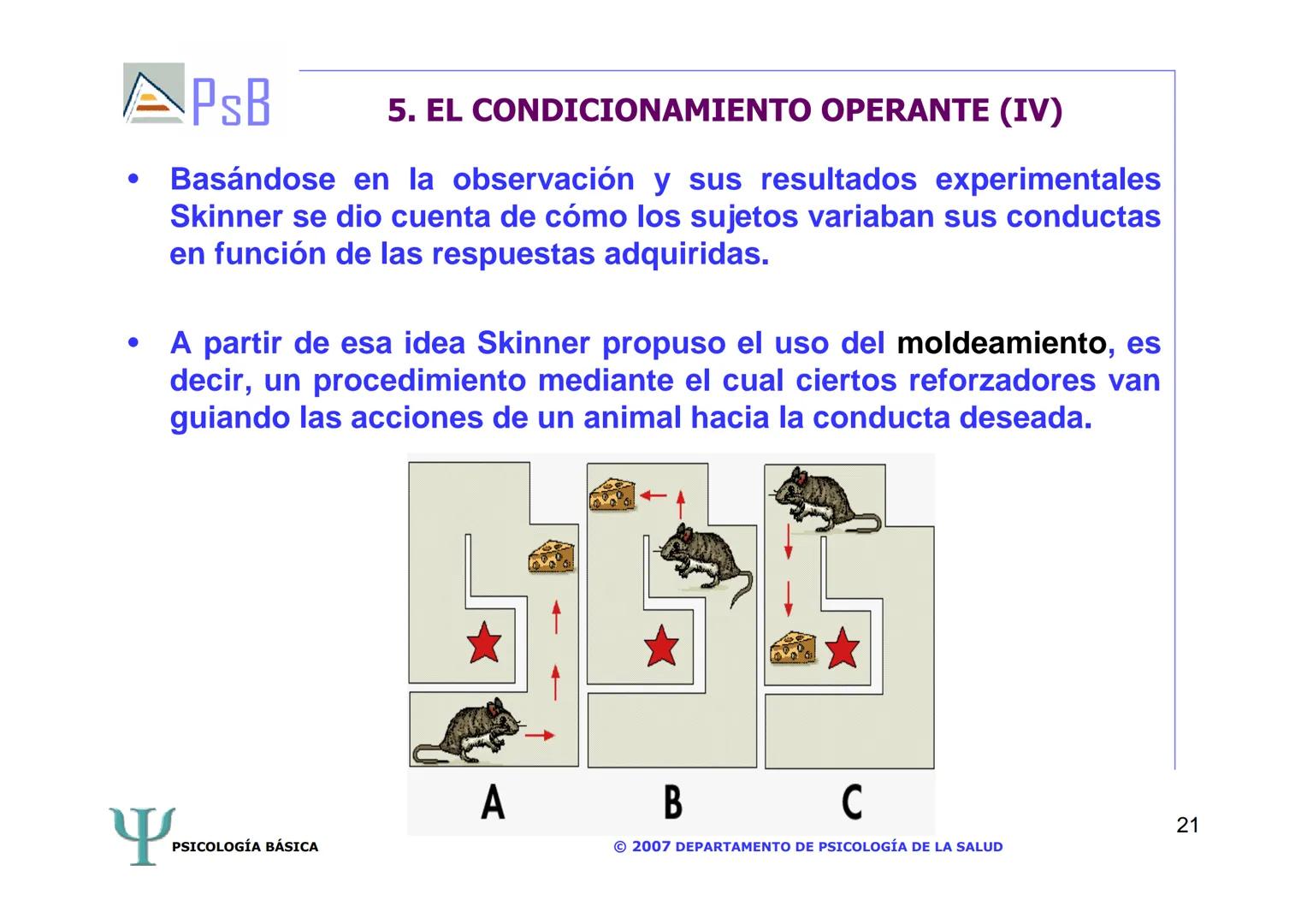 PsB

5. EL CONDICIONAMIENTO OPERANTE (IV)

• Basándose en la observación y sus resultados experimentales Skinner se dio cuenta de cómo los sujetos variaban sus conductas en función de las respuestas adquiridas.

• A partir de esa idea Skinner propuso el uso del moldeamiento, es decir, un procedimiento mediante el cual ciertos reforzadores van guiando las acciones de un animal hacia la conducta deseada.

A B C

Ψ PSICOLOGÍA BÁSICA

© 2007 DEPARTAMENTO DE PSICOLOGÍA DE LA SALUD

21